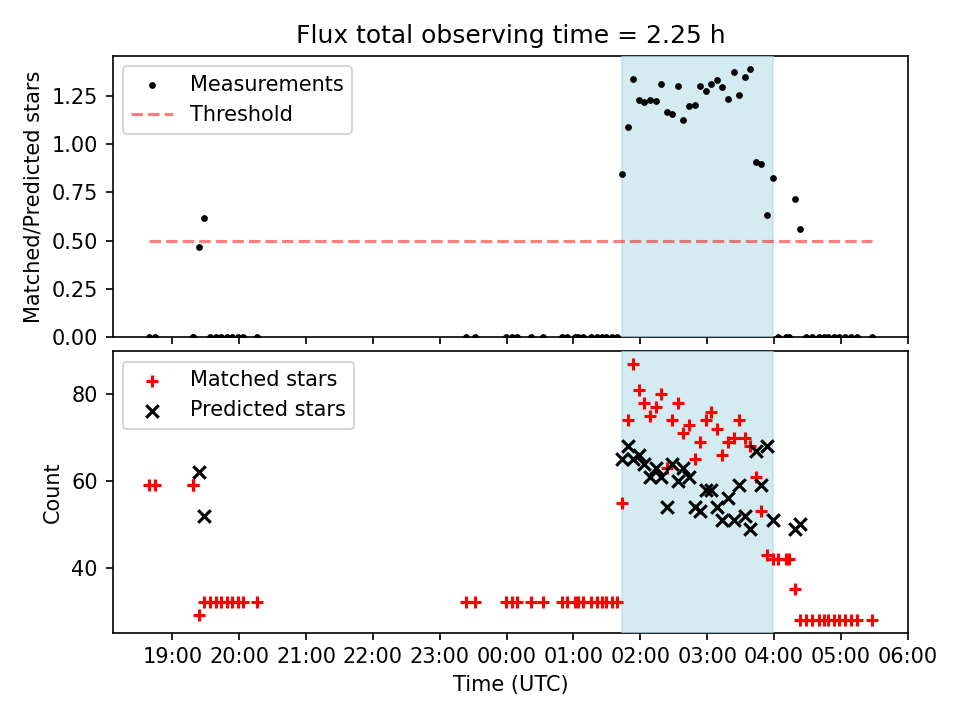 Flux total observing time = 2.25 h

Measurements
Threshold

Matched/Predicted stars

1.25
1.00
0.75
0.50
0.25
0.00

Matched stars
Predicted stars

Count

80
60
40

19:00 20:00 21:00 22:00 23:00 00:00 01:00 02:00 03:00 04:00 05:00 06:00

Time (UTC)